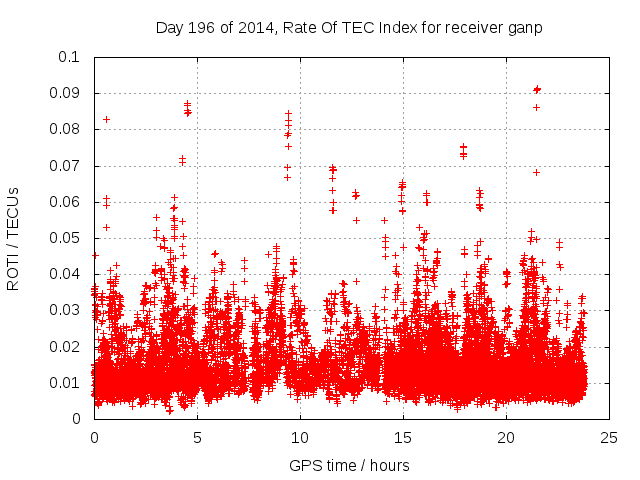 Day 196 of 2014, Rate Of TEC Index for receiver ganp

ROTI / TECUs

0.1
0.09
0.08
0.07
0.06
0.05
0.04
0.03
0.02
0.01
0

0
5
10
15
20
25

GPS time / hours